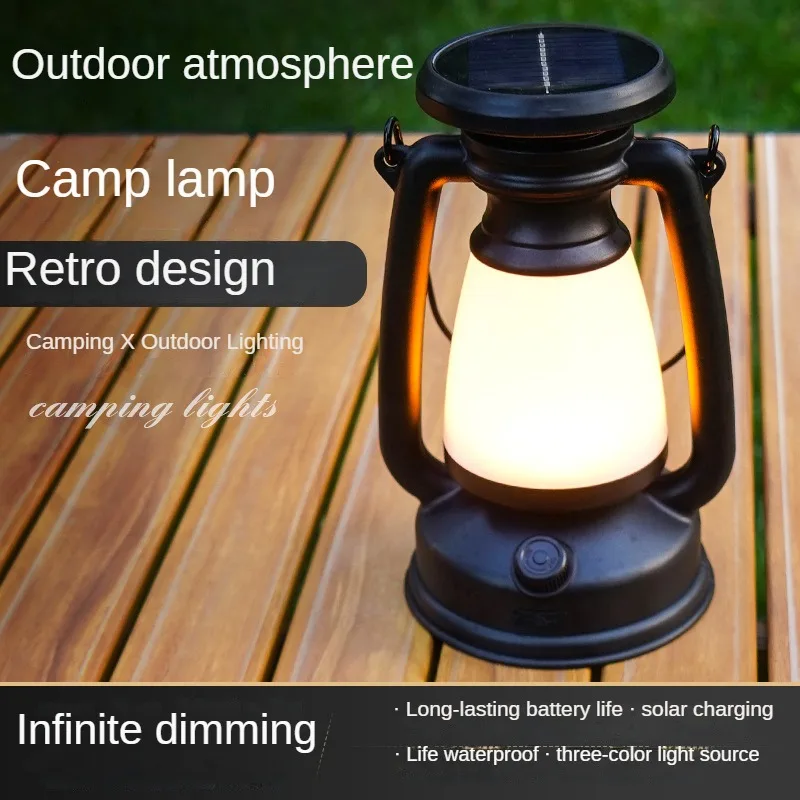 Outdoor atmosphere

Camp lamp

Retro design

Camping X Outdoor Lighting

camping lights

Infinite dimming

· Long-lasting battery life · solar charging

· Life waterproof · three-color light source